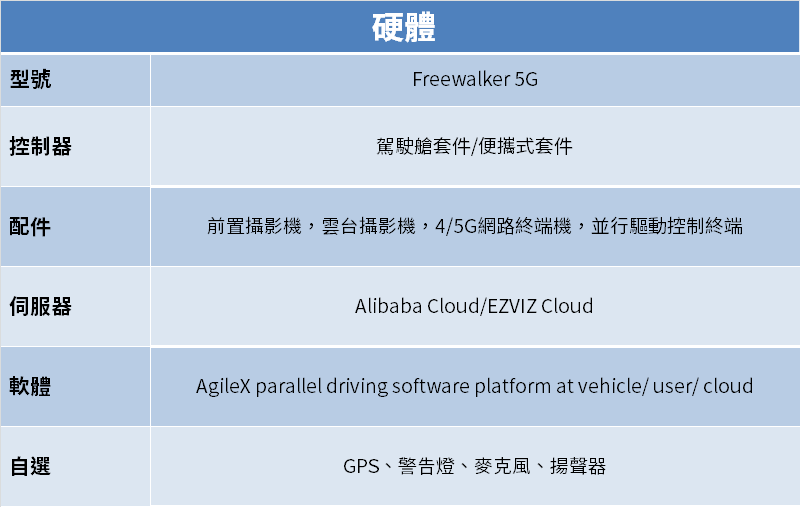 | 硬體 | |
|---|---|
| 型號 | Freewalker 5G |
| 控制器 | 駕駛艙套件/便攜式套件 |
| 配件 | 前置攝影機，雲台攝影機，4/5G網路終端機，並行驅動控制終端 |
| 伺服器 | Alibaba Cloud/EZVIZ Cloud |
| 軟體 | AgileX parallel driving software platform at vehicle/ user/ cloud |
| 自選 | GPS、警告燈、麥克風、揚聲器 |